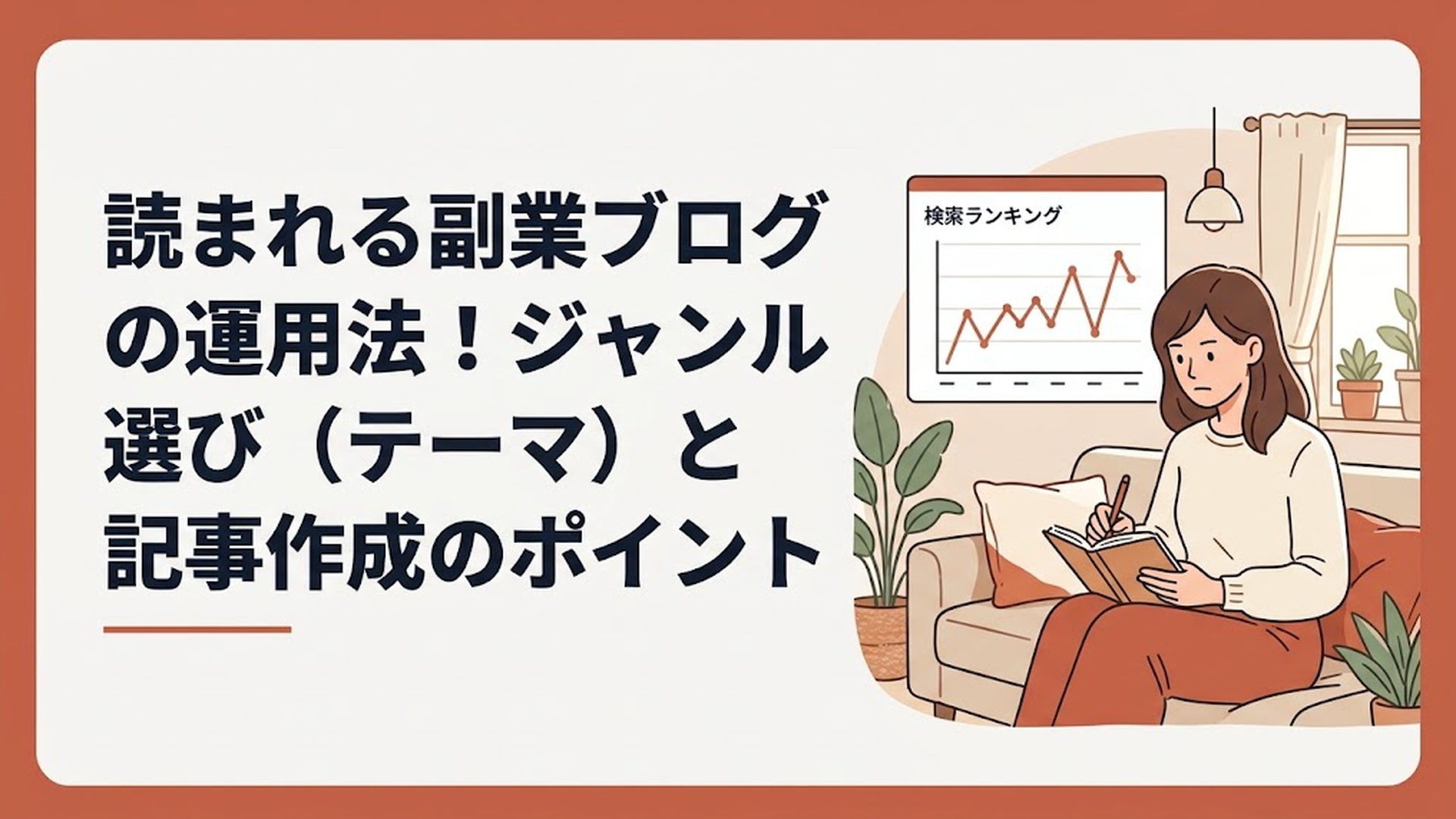 読まれる副業ブログの運用法！ジャンル選び（テーマ）と記事作成のポイント

検索ランキング